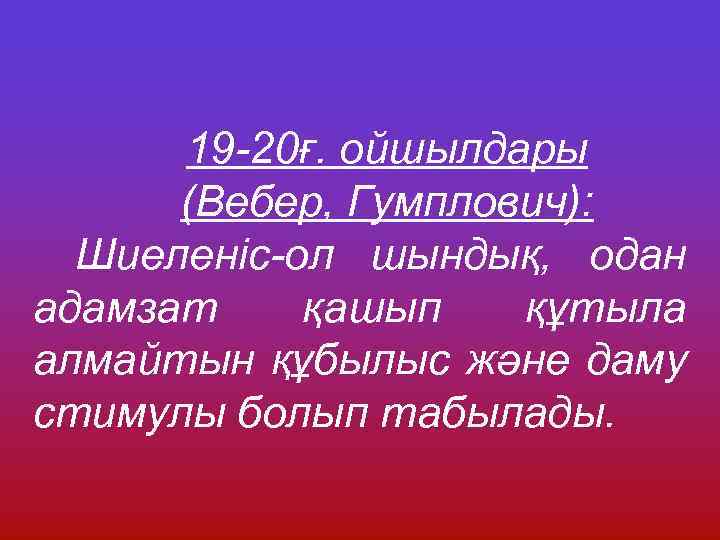 19-20ғ. ойшылдары (Вебер, Гумплович):

Шиеленіс-ол шындық, одан адамзат қашып құтыла алмайтын құбылыс және даму стимулы болып табылады.